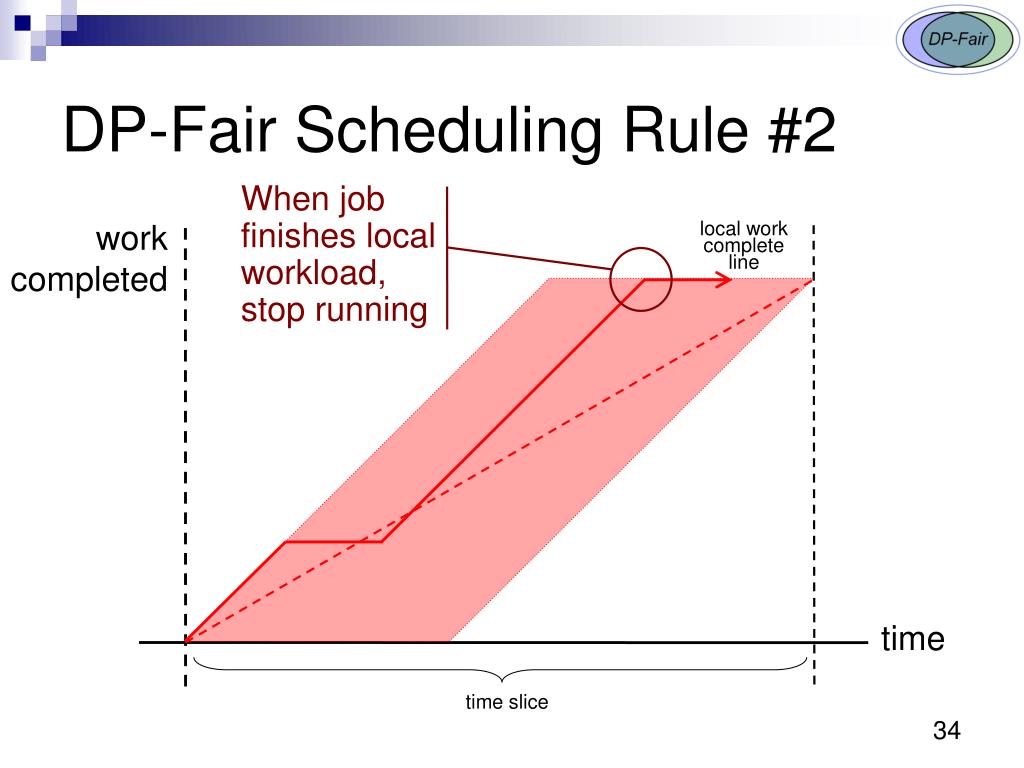 DP-Fair

DP-Fair Scheduling Rule #2

When job finishes local workload, stop running

work completed

local work complete line

time

time slice

34